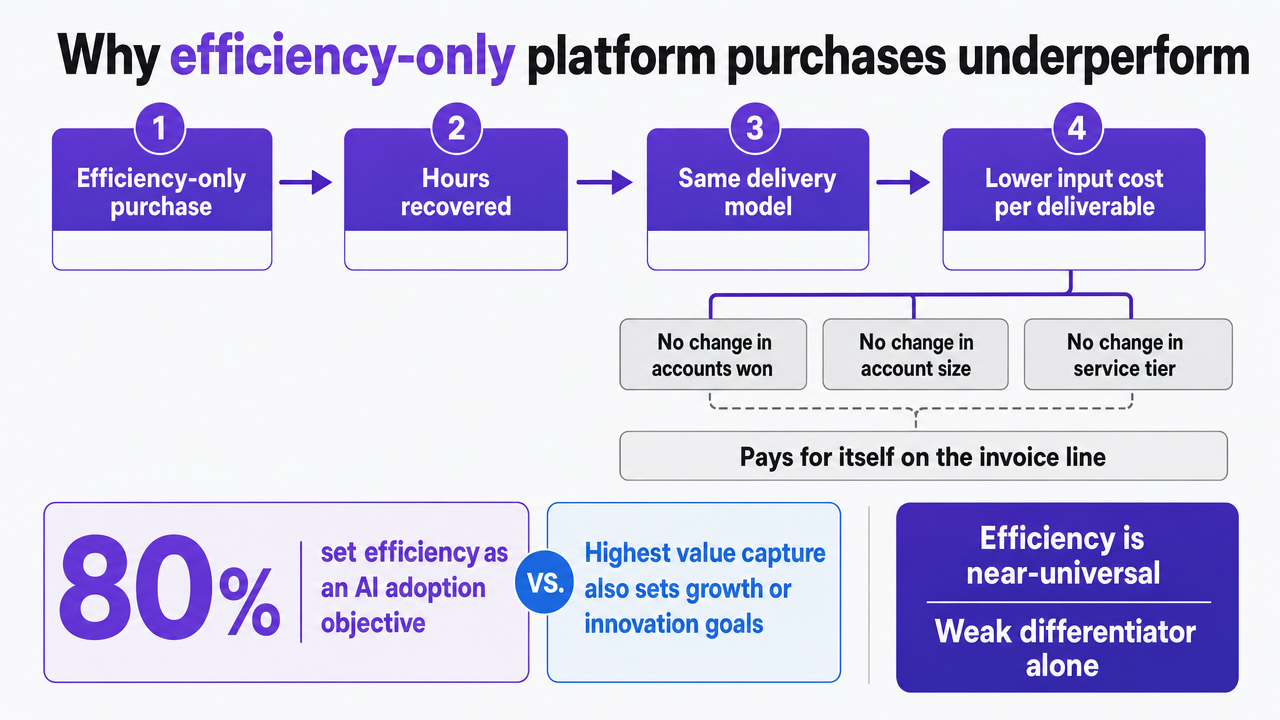 Why efficiency-only platform purchases underperform

1
Efficiency-only purchase

2
Hours recovered

3
Same delivery model

4
Lower input cost per deliverable

No change in accounts won

No change in account size

No change in service tier

Pays for itself on the invoice line

80%

set efficiency as an AI adoption objective

VS.

Highest value capture also sets growth or innovation goals

Efficiency is near-universal

Weak differentiator alone